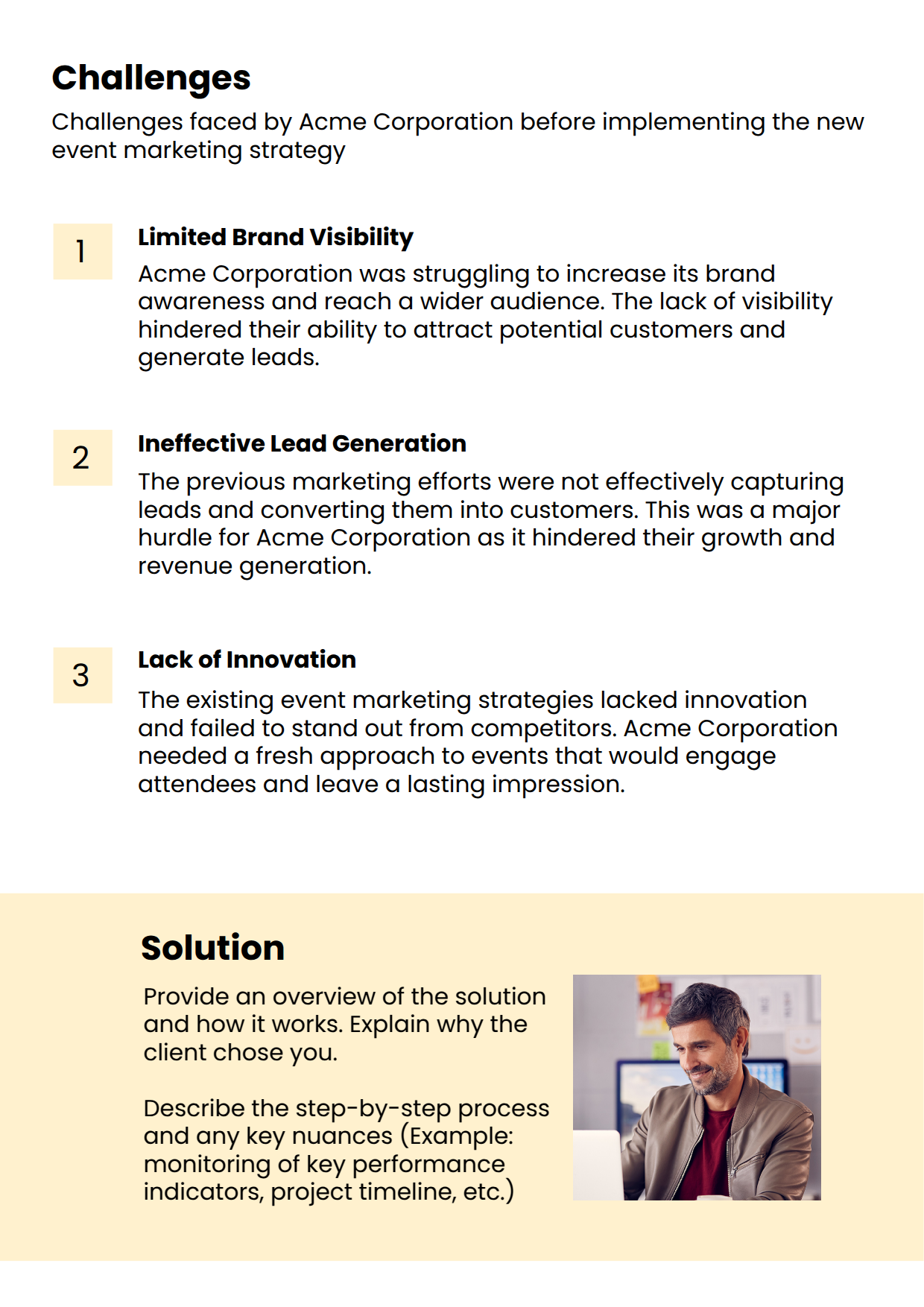 Challenges

Challenges faced by Acme Corporation before implementing the new event marketing strategy

1

Limited Brand Visibility

Acme Corporation was struggling to increase its brand awareness and reach a wider audience. The lack of visibility hindered their ability to attract potential customers and generate leads.

2

Ineffective Lead Generation

The previous marketing efforts were not effectively capturing leads and converting them into customers. This was a major hurdle for Acme Corporation as it hindered their growth and revenue generation.

3

Lack of Innovation

The existing event marketing strategies lacked innovation and failed to stand out from competitors. Acme Corporation needed a fresh approach to events that would engage attendees and leave a lasting impression.

Solution

Provide an overview of the solution and how it works. Explain why the client chose you.

Describe the step-by-step process and any key nuances (Example: monitoring of key performance indicators, project timeline, etc.)